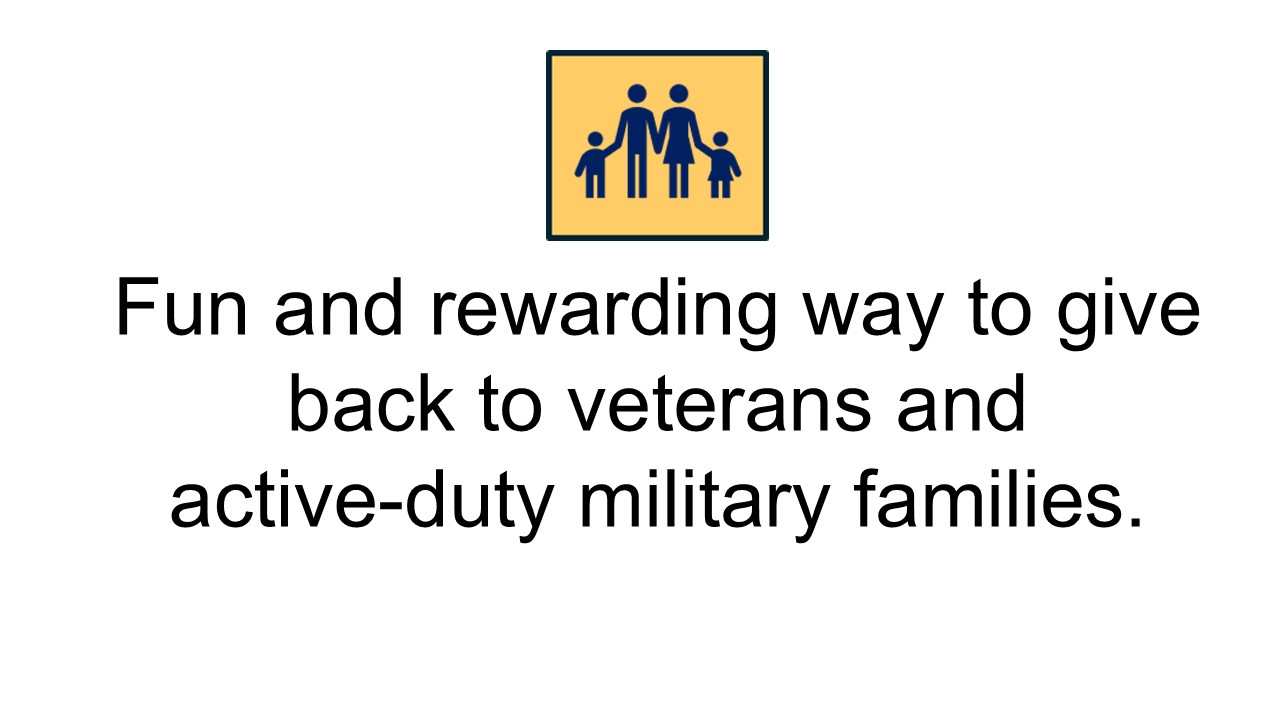 Fun and rewarding way to give back to veterans and active-duty military families.